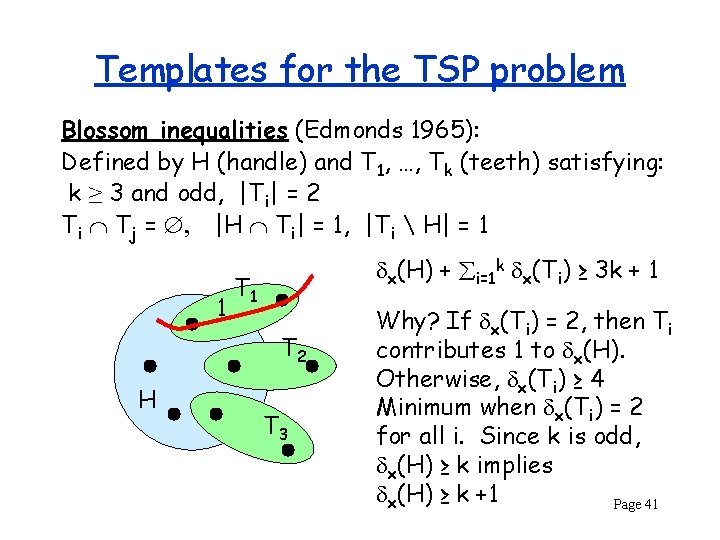 Templates for the TSP problem

Blossom inequalities (Edmonds 1965):
Defined by H (handle) and $T_1, \ldots, T_k$ (teeth) satisfying:
$k \geq 3$ and odd, $|T_i| = 2$
$T_i \cap T_j = \emptyset$, $|H \cap T_i| = 1$, $|T_i \setminus H| = 1$

$\delta_x(H) + \sum_{i=1}^{k} \delta_x(T_i) \geq 3k + 1$

Why? If $\delta_x(T_i) = 2$, then $T_i$ contributes 1 to $\delta_x(H)$.
Otherwise, $\delta_x(T_i) \geq 4$
Minimum when $\delta_x(T_i) = 2$ for all i. Since k is odd, $\delta_x(H) \geq k$ implies $\delta_x(H) \geq k + 1$

$T_1$
1
$T_2$
H
$T_3$

Page 41